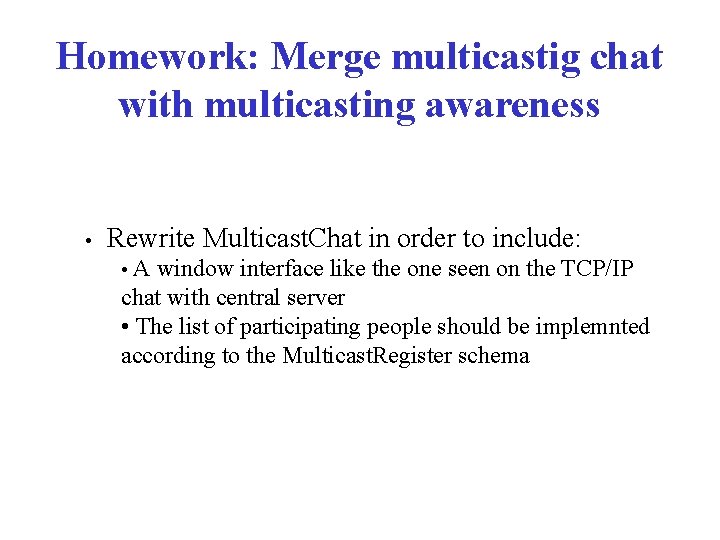 Homework: Merge multicastig chat with multicasting awareness

• Rewrite MulticastChat in order to include:
• A window interface like the one seen on the TCP/IP chat with central server
• The list of participating people should be implemnted according to the MulticastRegister schema